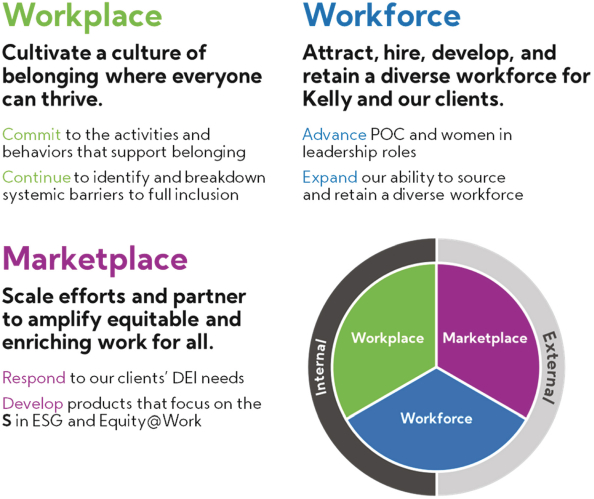 Workplace

Cultivate a culture of belonging where everyone can thrive.

Commit to the activities and behaviors that support belonging

Continue to identify and breakdown systemic barriers to full inclusion

Workforce

Attract, hire, develop, and retain a diverse workforce for Kelly and our clients.

Advance POC and women in leadership roles

Expand our ability to source and retain a diverse workforce

Marketplace

Scale efforts and partner to amplify equitable and enriching work for all.

Respond to our clients' DEI needs

Develop products that focus on the S in ESG and Equity@Work

Internal

Workplace

Marketplace

Workforce

External